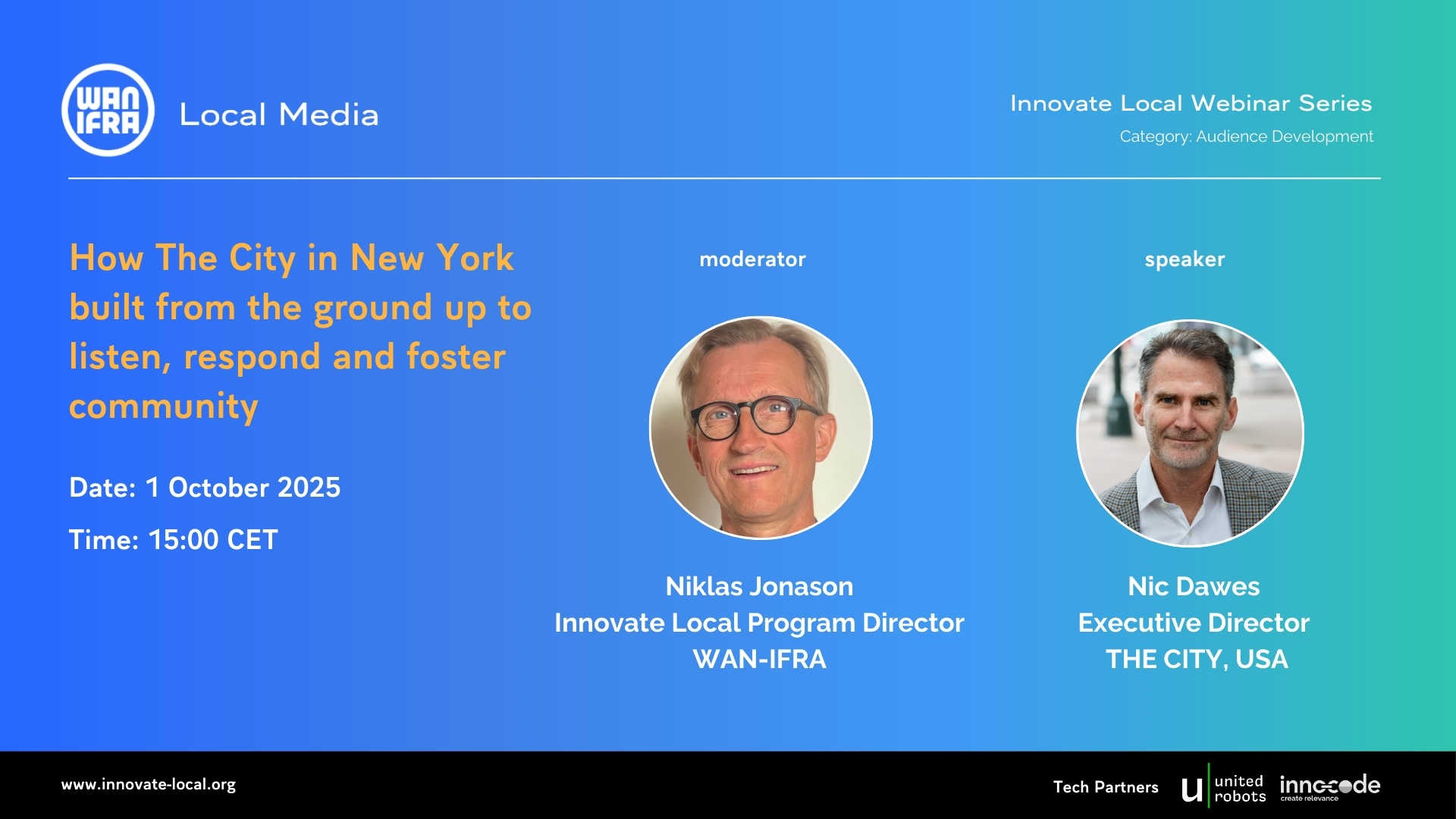 WAN IFRA

Local Media

Innovate Local Webinar Series

Category: Audience Development

How The City in New York built from the ground up to listen, respond and foster community

Date: 1 October 2025

Time: 15:00 CET

moderator

Niklas Jonason
Innovate Local Program Director
WAN-IFRA

speaker

Nic Dawes
Executive Director
THE CITY, USA

www.innovate-local.org

Tech Partners

u united robots

innocode create relevance